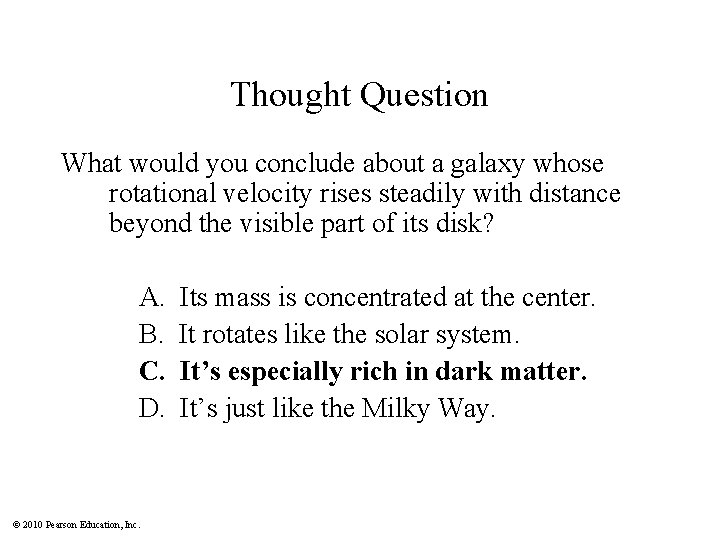 Thought Question

What would you conclude about a galaxy whose rotational velocity rises steadily with distance beyond the visible part of its disk?

A. Its mass is concentrated at the center.
B. It rotates like the solar system.
C. It's especially rich in dark matter.
D. It's just like the Milky Way.

© 2010 Pearson Education, Inc.